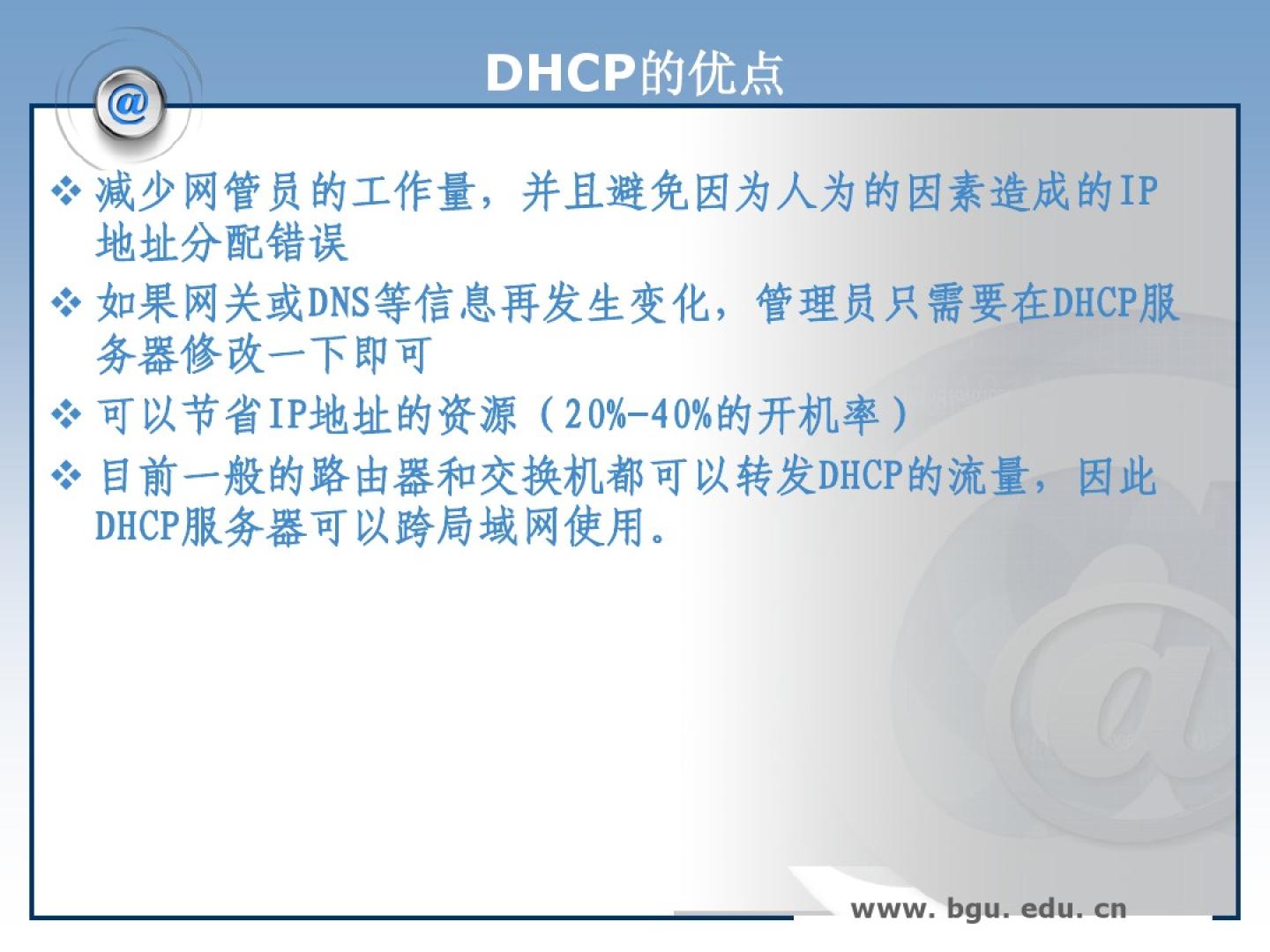 DHCP的优点

❖ 减少网管员的工作量，并且避免因为人为的因素造成的IP地址分配错误

❖ 如果网关或DNS等信息再发生变化，管理员只需要在DHCP服务器修改一下即可

❖ 可以节省IP地址的资源（20%-40%的开机率）

❖ 目前一般的路由器和交换机都可以转发DHCP的流量，因此DHCP服务器可以跨局域网使用。

www. bgu. edu. cn